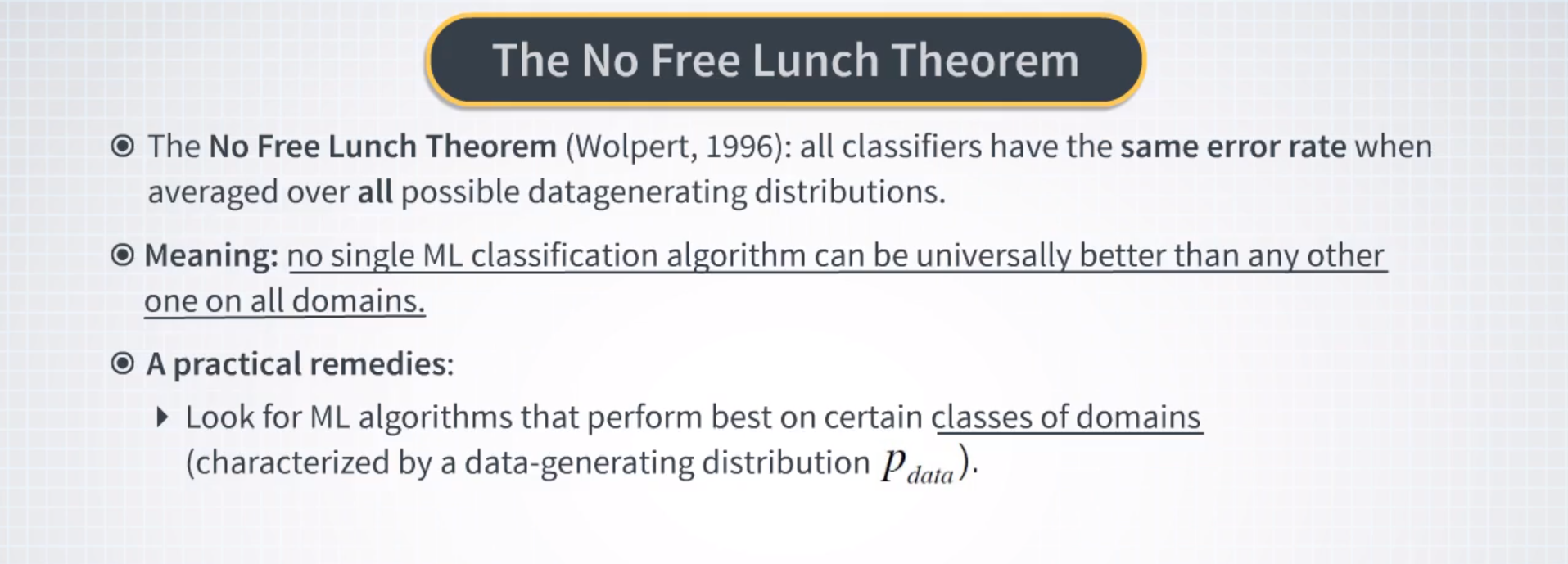 The No Free Lunch Theorem

The No Free Lunch Theorem (Wolpert, 1996): all classifiers have the same error rate when averaged over all possible datagenerating distributions.

Meaning: no single ML classification algorithm can be universally better than any other one on all domains.

A practical remedies:

Look for ML algorithms that perform best on certain classes of domains (characterized by a data-generating distribution $p_{data}$).